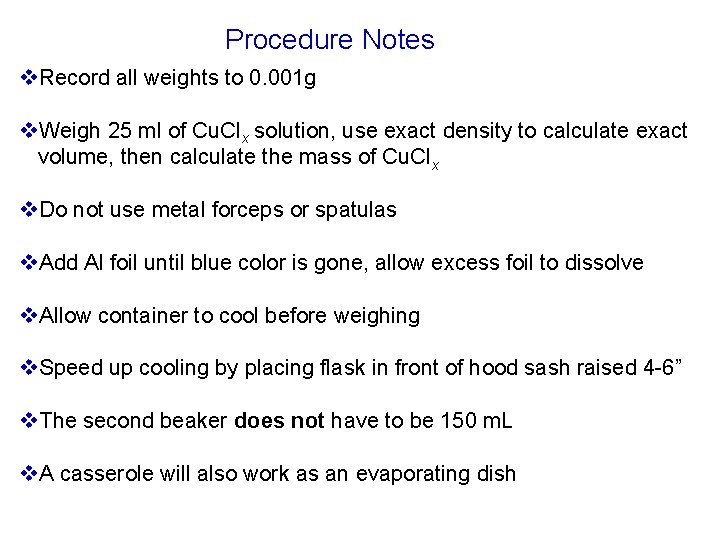 Procedure Notes

❖Record all weights to 0.001g

❖Weigh 25 ml of $CuCl_x$ solution, use exact density to calculate exact volume, then calculate the mass of $CuCl_x$

❖Do not use metal forceps or spatulas

❖Add Al foil until blue color is gone, allow excess foil to dissolve

❖Allow container to cool before weighing

❖Speed up cooling by placing flask in front of hood sash raised 4-6”

❖The second beaker **does not** have to be 150 mL

❖A casserole will also work as an evaporating dish